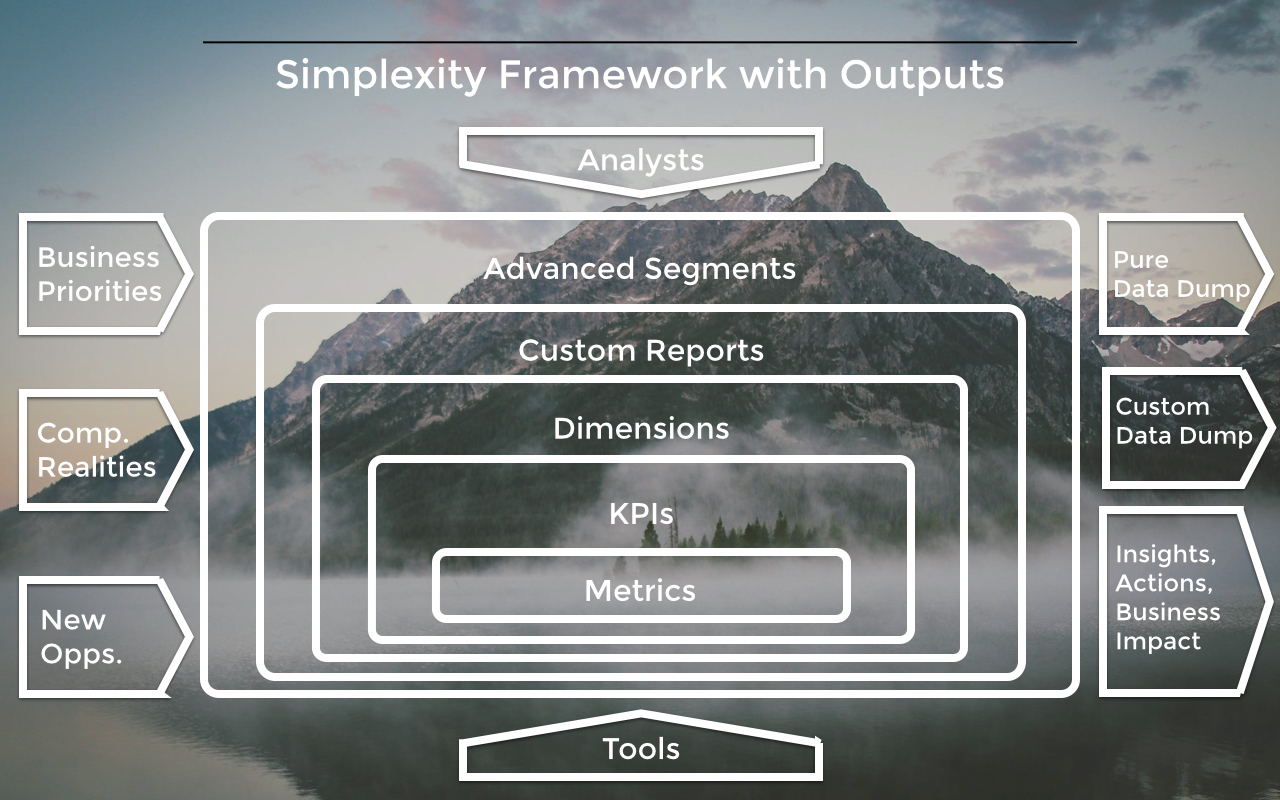 Simplexity Framework with Outputs

Analysts

Business Priorities

Comp. Realities

New Opps.

Advanced Segments

Custom Reports

Dimensions

KPIs

Metrics

Pure Data Dump

Custom Data Dump

Insights, Actions, Business Impact

Tools